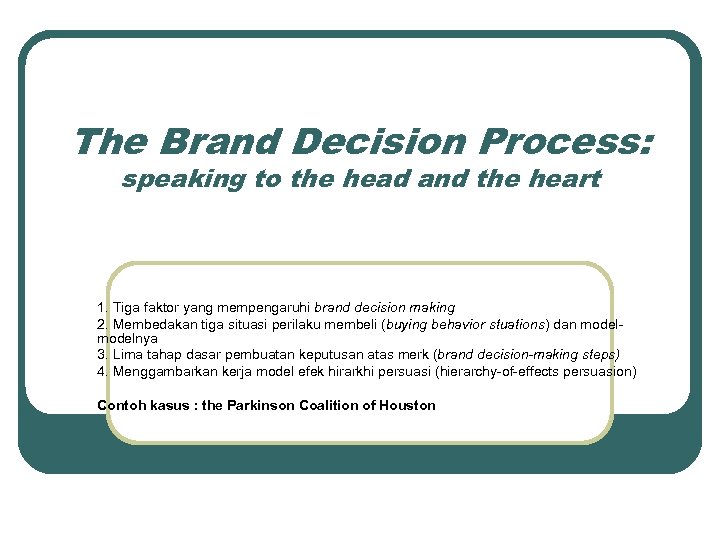 The Brand Decision Process:
speaking to the head and the heart

1. Tiga faktor yang mempengaruhi brand decision making
2. Membedakan tiga situasi perilaku membeli (buying behavior stuations) dan model-modelnya
3. Lima tahap dasar pembuatan keputusan atas merk (brand decision-making steps)
4. Menggambarkan kerja model efek hirarkhi persuasi (hierarchy-of-effects persuasion)

Contoh kasus : the Parkinson Coalition of Houston